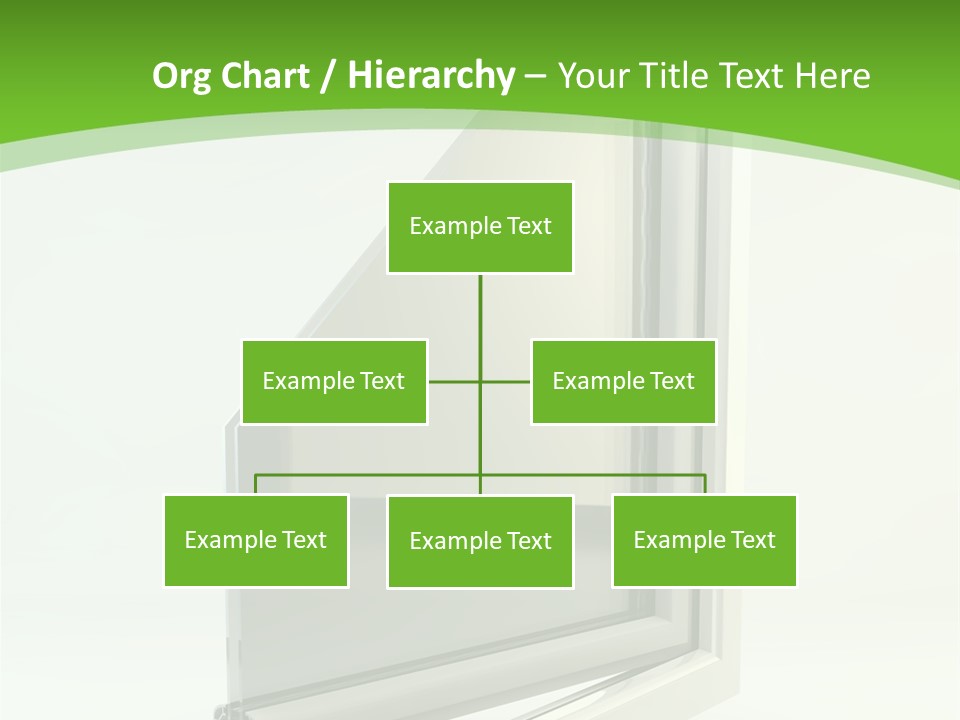 Org Chart / Hierarchy – Your Title Text Here

Example Text

Example Text

Example Text

Example Text

Example Text

Example Text